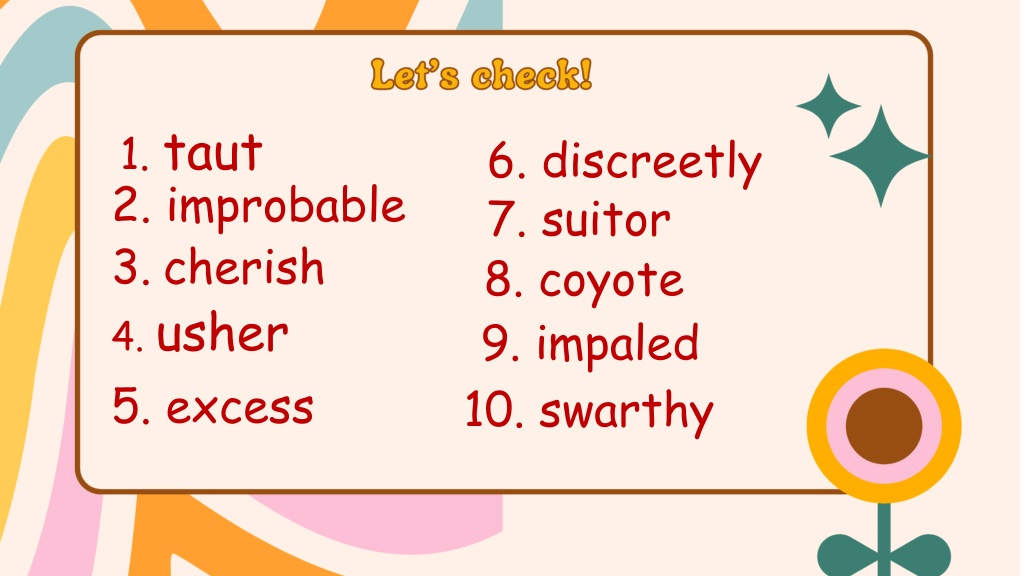 Let's check!

1. taut
2. improbable
3. cherish
4. usher
5. excess

6. discreetly
7. suitor
8. coyote
9. impaled
10. swarthy